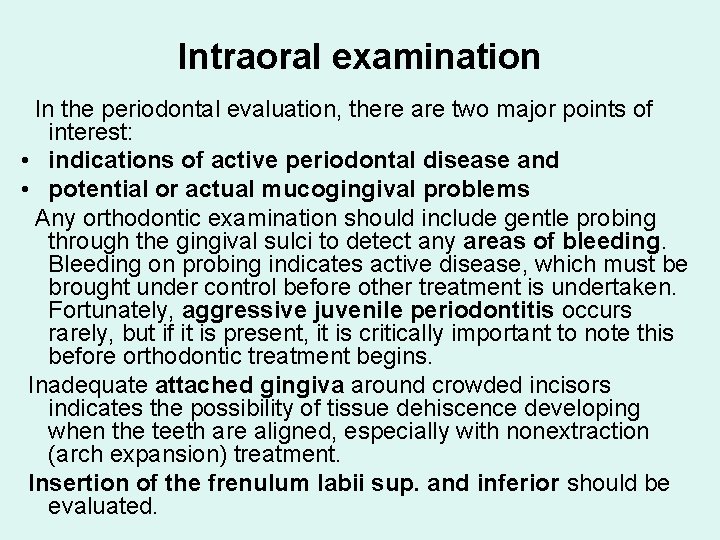 Intraoral examination

In the periodontal evaluation, there are two major points of interest:

• indications of active periodontal disease and
• potential or actual mucogingival problems

Any orthodontic examination should include gentle probing through the gingival sulci to detect any areas of bleeding. Bleeding on probing indicates active disease, which must be brought under control before other treatment is undertaken. Fortunately, aggressive juvenile periodontitis occurs rarely, but if it is present, it is critically important to note this before orthodontic treatment begins.

Inadequate attached gingiva around crowded incisors indicates the possibility of tissue dehiscence developing when the teeth are aligned, especially with nonextraction (arch expansion) treatment.

Insertion of the frenulum labii sup. and inferior should be evaluated.